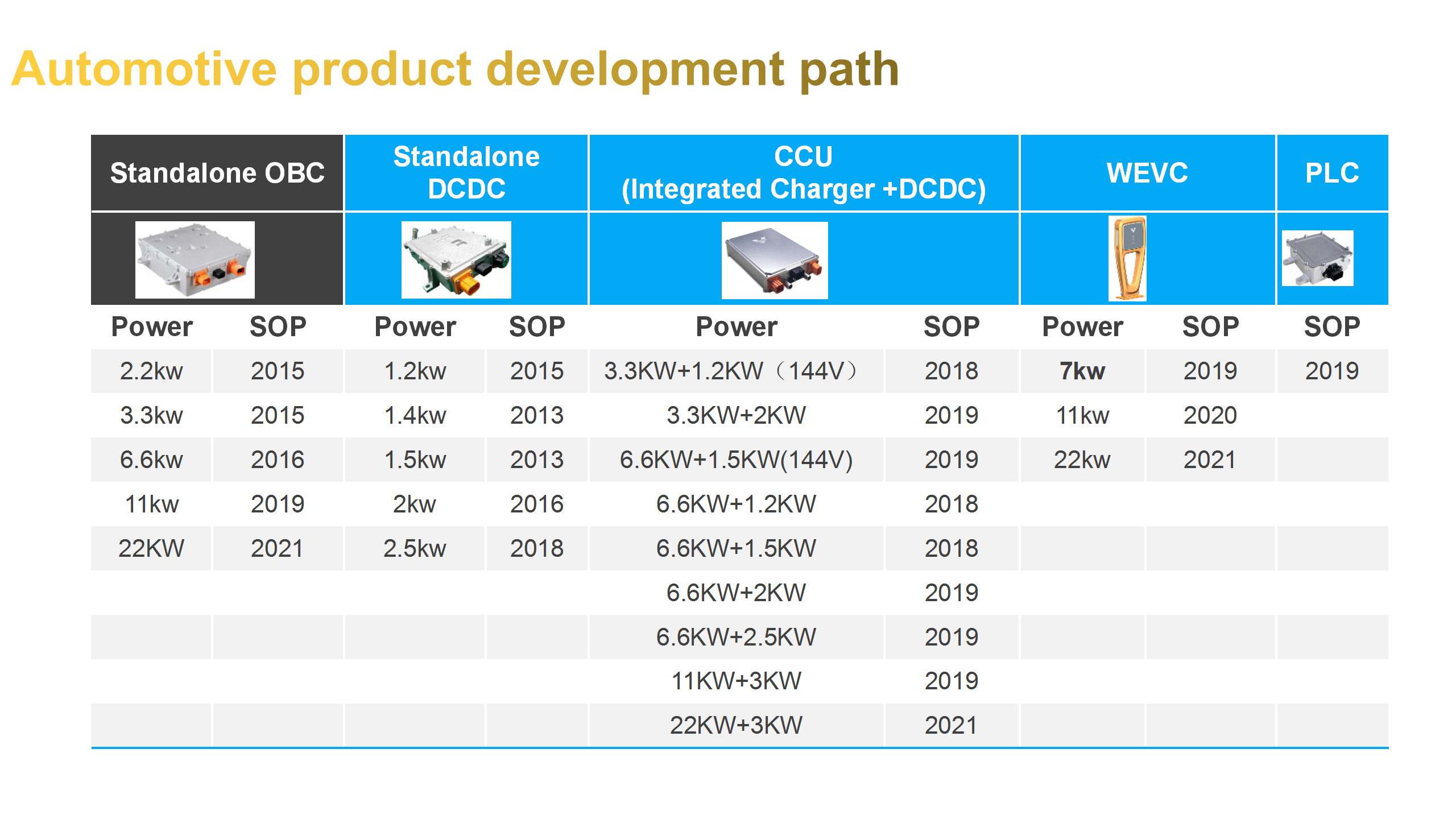 Automotive product development path

| Standalone OBC | | Standalone DCDC | | CCU (Integrated Charger +DCDC) | | WEVC | | PLC |
|---|---|---|---|---|---|---|---|---|
| Power | SOP | Power | SOP | Power | SOP | Power | SOP | SOP |
| 2.2kw | 2015 | 1.2kw | 2015 | 3.3KW+1.2KW（144V） | 2018 | 7kw | 2019 | 2019 |
| 3.3kw | 2015 | 1.4kw | 2013 | 3.3KW+2KW | 2019 | 11kw | 2020 | |
| 6.6kw | 2016 | 1.5kw | 2013 | 6.6KW+1.5KW(144V) | 2019 | 22kw | 2021 | |
| 11kw | 2019 | 2kw | 2016 | 6.6KW+1.2KW | 2018 | | | |
| 22KW | 2021 | 2.5kw | 2018 | 6.6KW+1.5KW | 2018 | | | |
| | | | | 6.6KW+2KW | 2019 | | | |
| | | | | 6.6KW+2.5KW | 2019 | | | |
| | | | | 11KW+3KW | 2019 | | | |
| | | | | 22KW+3KW | 2021 | | | |